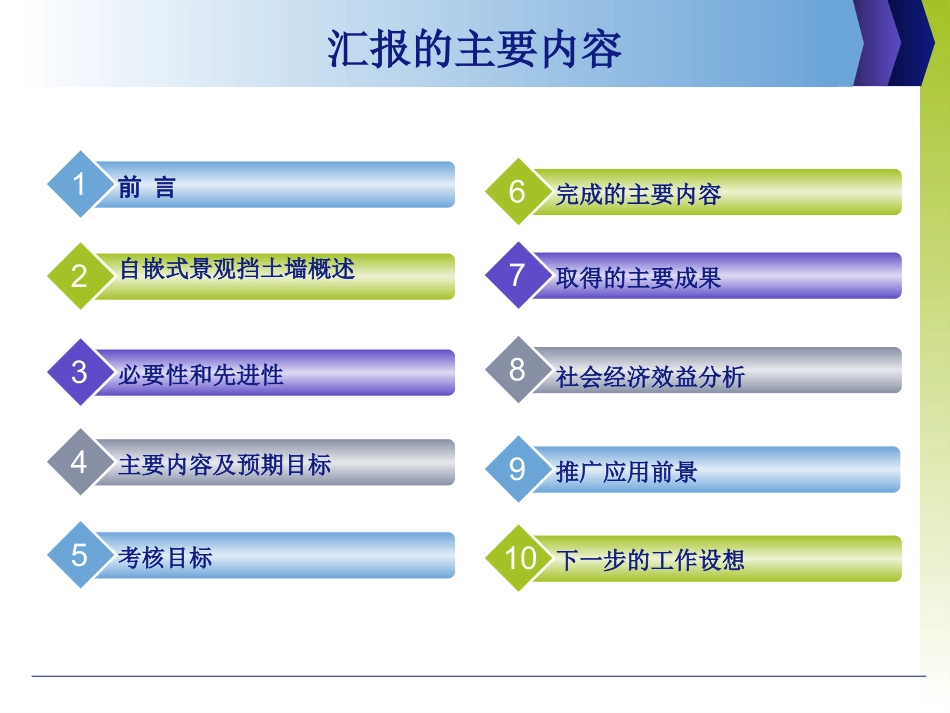 汇报的主要内容

1 前 言

2 自嵌式景观挡土墙概述

3 必要性和先进性

4 主要内容及预期目标

5 考核目标

6 完成的主要内容

7 取得的主要成果

8 社会经济效益分析

9 推广应用前景

10 下一步的工作设想